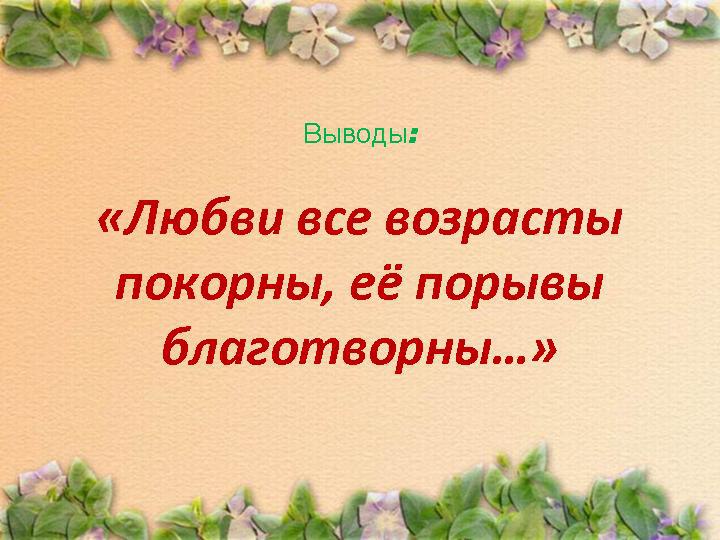 Выводы:

«Любви все возрасты покорны, её порывы благотворны…»